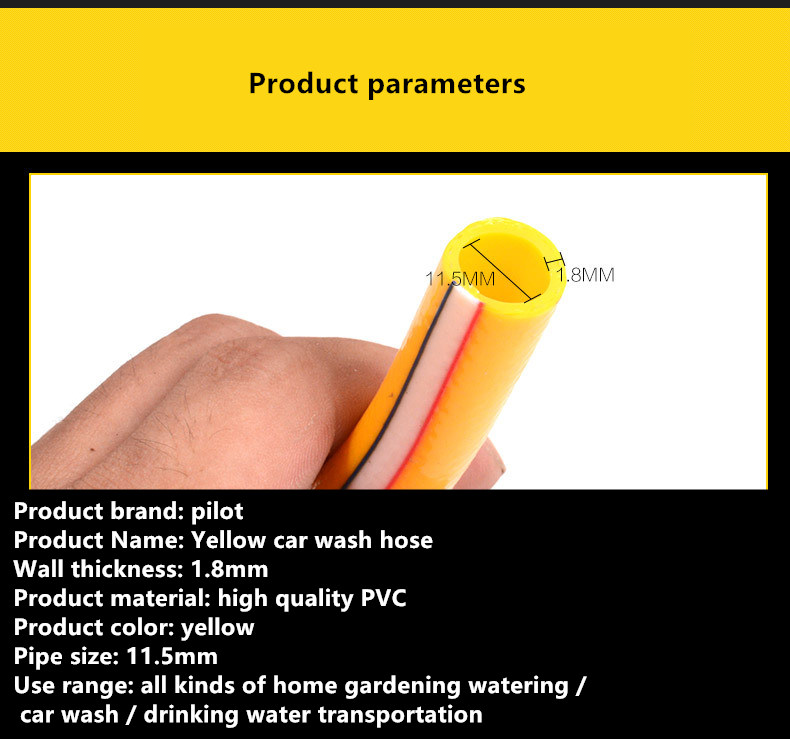 Product parameters

11.5MM

1.8MM

Product brand: pilot
Product Name: Yellow car wash hose
Wall thickness: 1.8mm
Product material: high quality PVC
Product color: yellow
Pipe size: 11.5mm
Use range: all kinds of home gardening watering / car wash / drinking water transportation